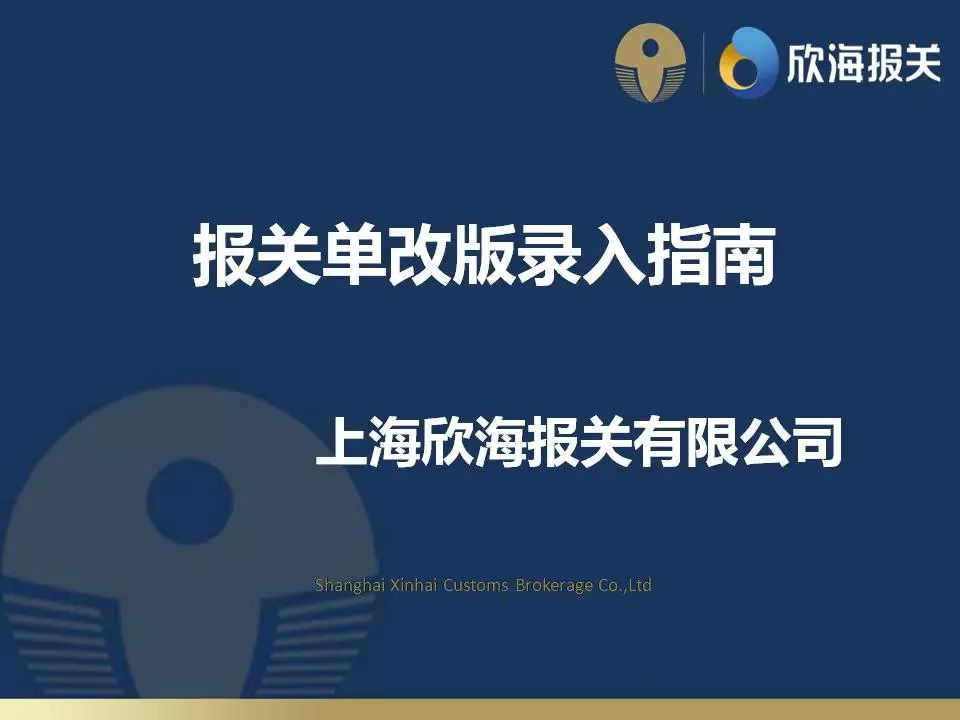 欣海报关

报关单改版录入指南

上海欣海报关有限公司

Shanghai Xinhai Customs Brokerage Co.,Ltd